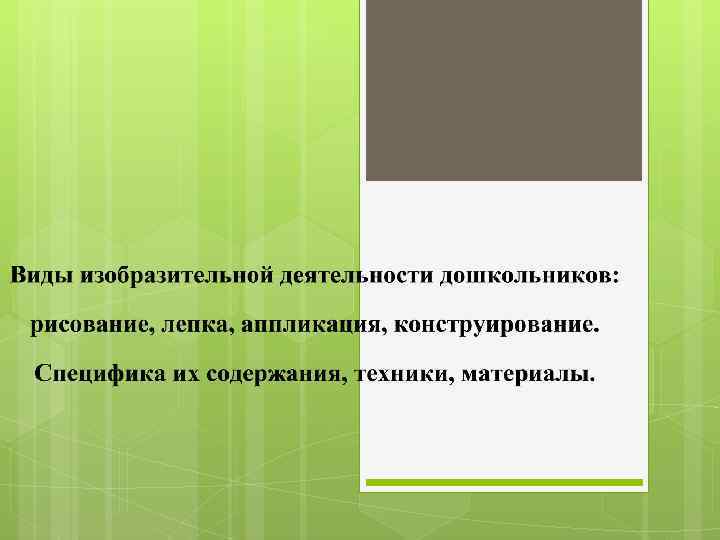 Виды изобразительной деятельности дошкольников:

рисование, лепка, аппликация, конструирование.

Специфика их содержания, техники, материалы.